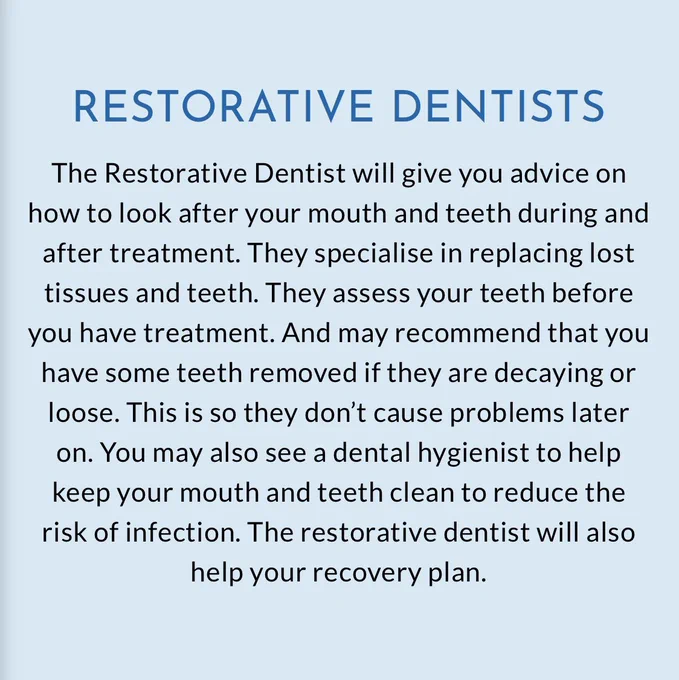 RESTORATIVE DENTISTS

The Restorative Dentist will give you advice on how to look after your mouth and teeth during and after treatment. They specialise in replacing lost tissues and teeth. They assess your teeth before you have treatment. And may recommend that you have some teeth removed if they are decaying or loose. This is so they don't cause problems later on. You may also see a dental hygienist to help keep your mouth and teeth clean to reduce the risk of infection. The restorative dentist will also help your recovery plan.